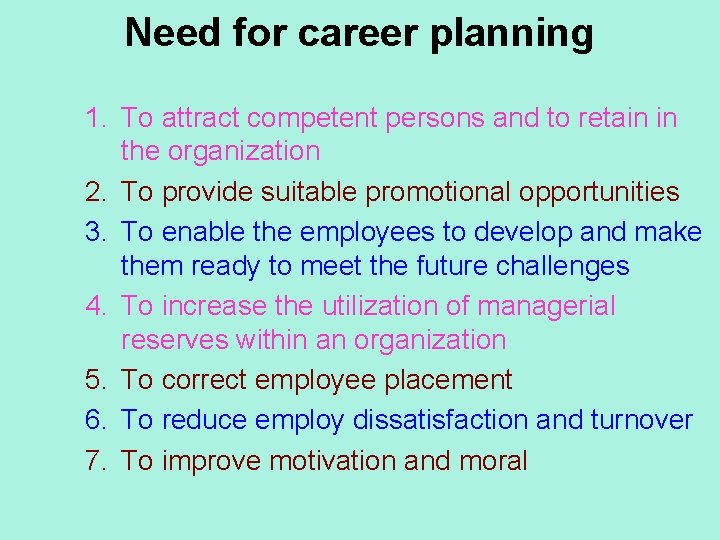 Need for career planning

1. To attract competent persons and to retain in the organization
2. To provide suitable promotional opportunities
3. To enable the employees to develop and make them ready to meet the future challenges
4. To increase the utilization of managerial reserves within an organization
5. To correct employee placement
6. To reduce employ dissatisfaction and turnover
7. To improve motivation and moral